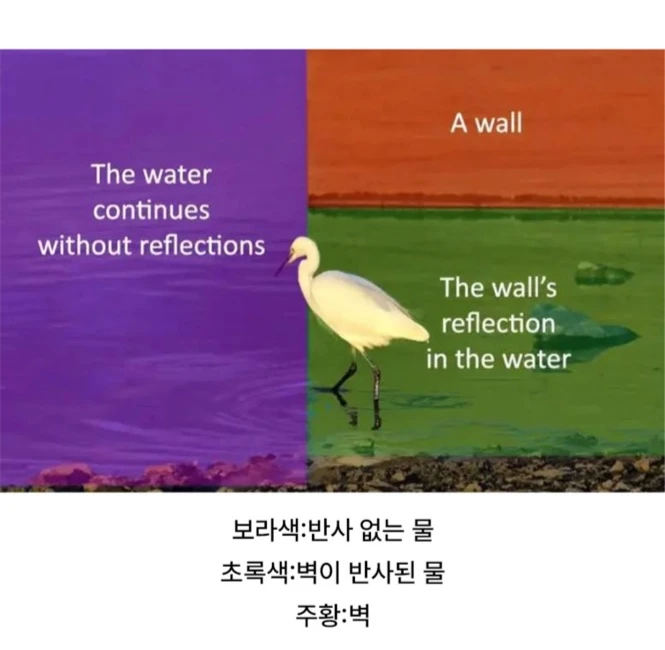 The water continues without reflections

A wall

The wall's reflection in the water

보라색:반사 없는 물
초록색:벽이 반사된 물
주황:벽